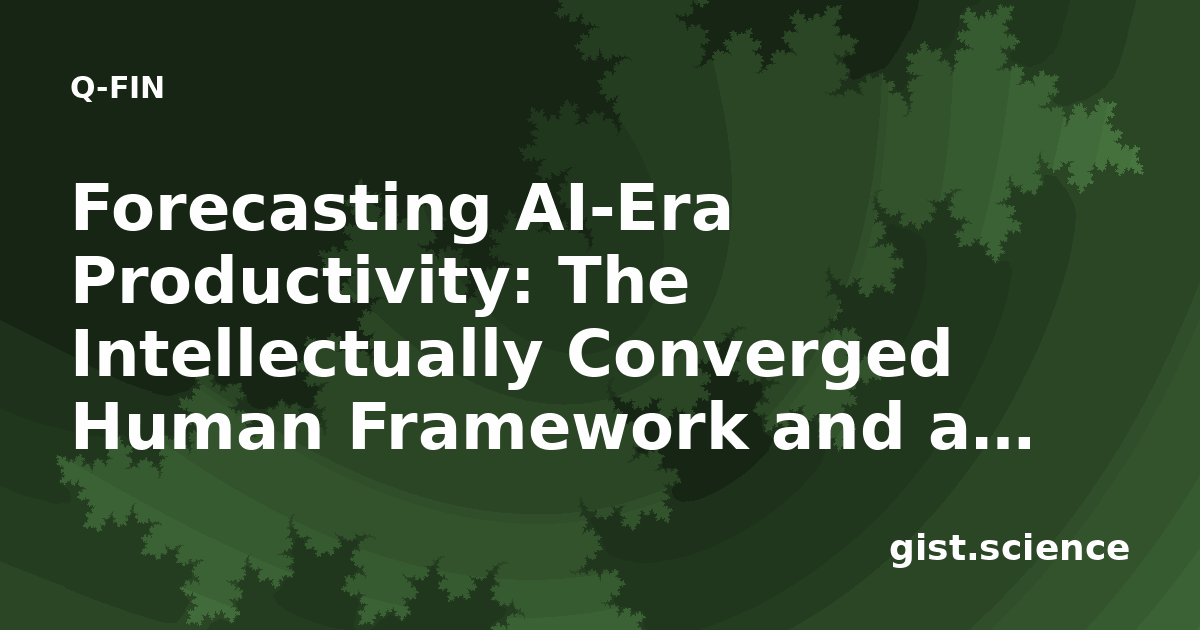 Q-FIN

Forecasting AI-Era Productivity: The Intellectually Converged Human Framework and a...

gist.science